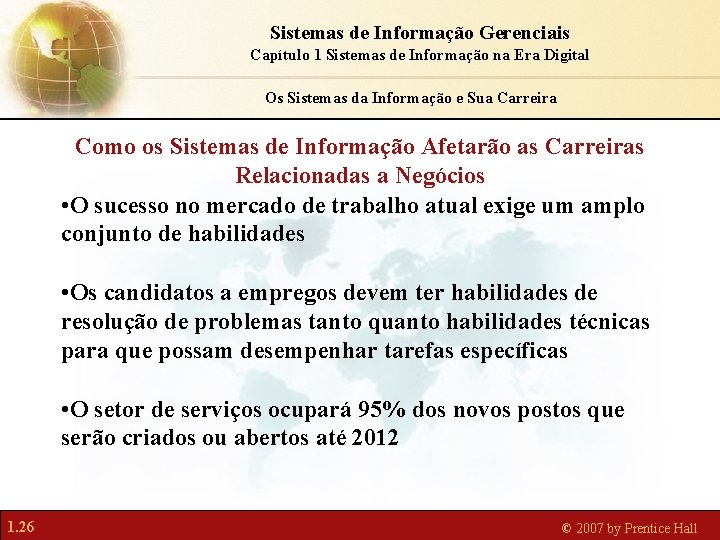 Sistemas de Informação Gerenciais
Capítulo 1 Sistemas de Informação na Era Digital

Os Sistemas da Informação e Sua Carreira

Como os Sistemas de Informação Afetarão as Carreiras Relacionadas a Negócios

•O sucesso no mercado de trabalho atual exige um amplo conjunto de habilidades

•Os candidatos a empregos devem ter habilidades de resolução de problemas tanto quanto habilidades técnicas para que possam desempenhar tarefas específicas

•O setor de serviços ocupará 95% dos novos postos que serão criados ou abertos até 2012

1.26

© 2007 by Prentice Hall